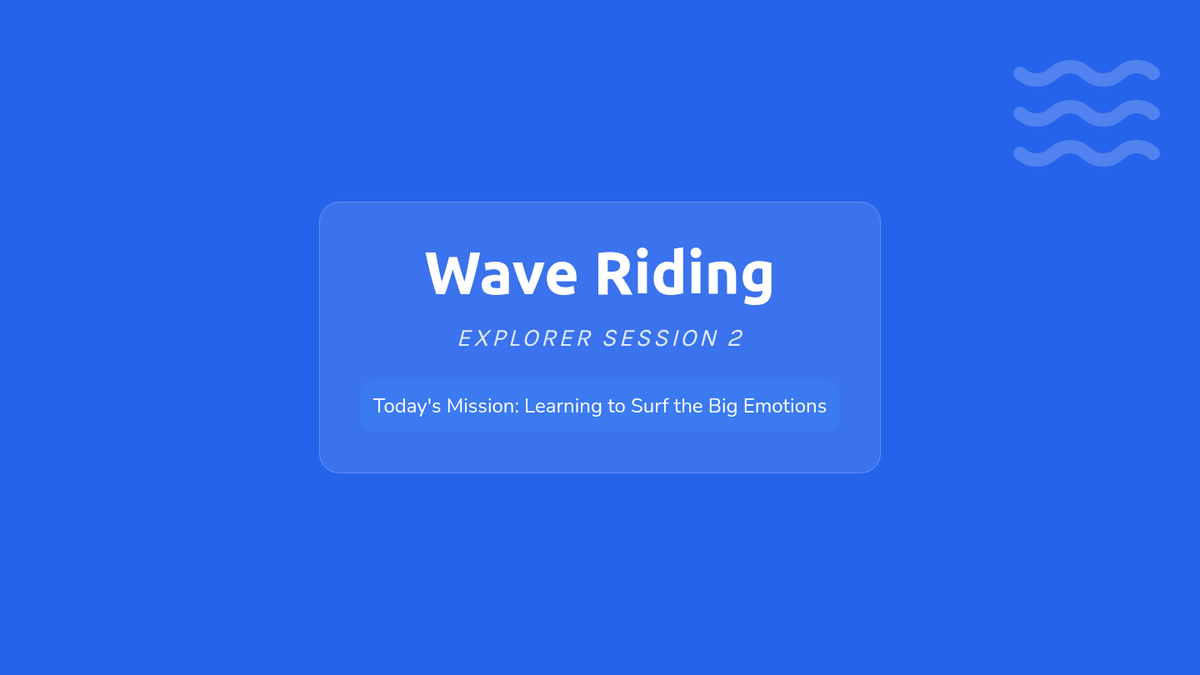 Wave Riding

EXPLORER SESSION 2

Today's Mission: Learning to Surf the Big Emotions